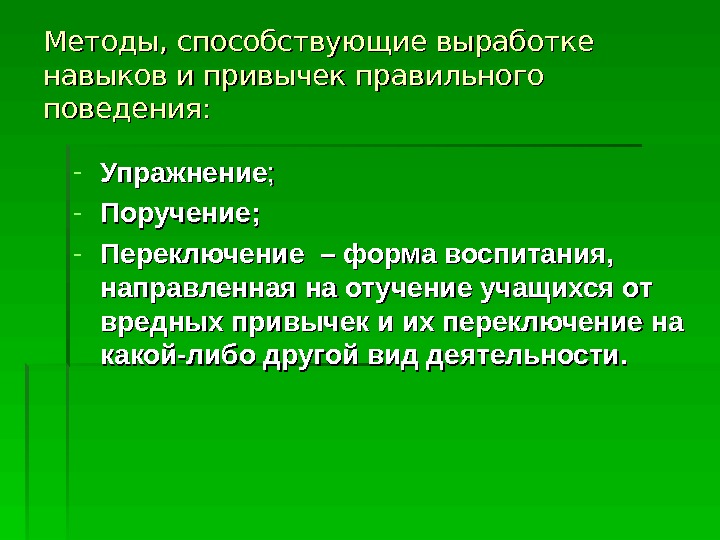 Методы, способствующие выработке навыков и привычек правильного поведения:

- Упражнение;
- Поручение;
- Переключение – форма воспитания, направленная на отучение учащихся от вредных привычек и их переключение на какой-либо другой вид деятельности.